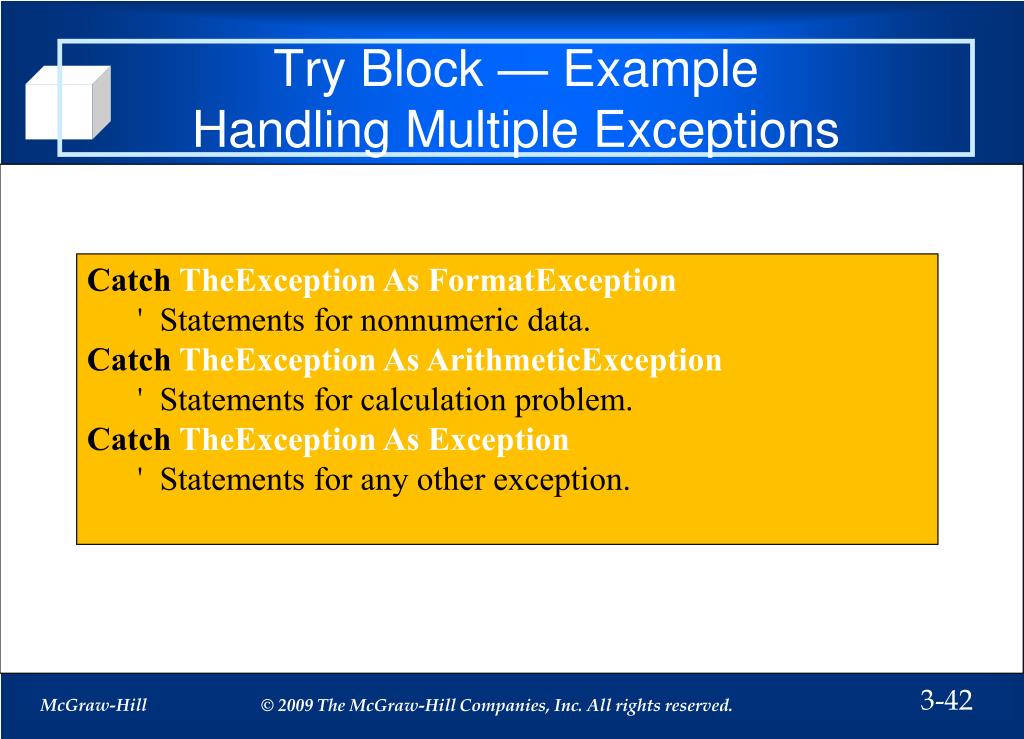 Try Block — Example
Handling Multiple Exceptions

Catch TheException As FormatException
' Statements for nonnumeric data.
Catch TheException As ArithmeticException
' Statements for calculation problem.
Catch TheException As Exception
' Statements for any other exception.

McGraw-Hill © 2009 The McGraw-Hill Companies, Inc. All rights reserved. 3-42